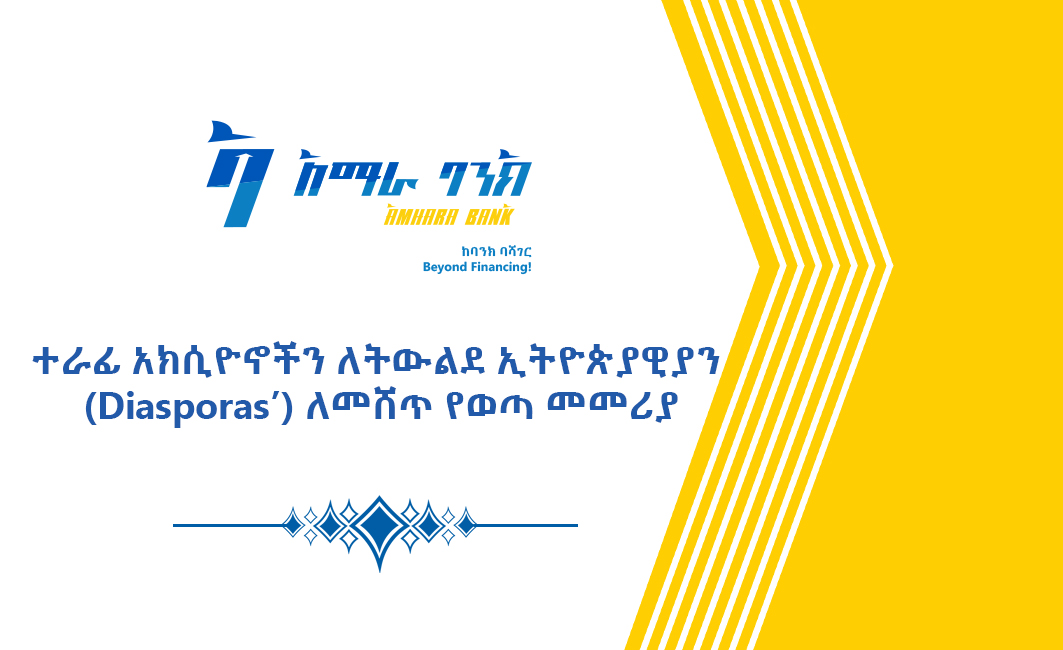 አማራ ባንክ
AMHARA BANK
ከባንክ ባሻገር
Beyond Financing!

ተራፊ አክሲዮኖችን ለትውልደ ኢትዮጵያዊያን (Diasporas’) ለመሸጥ የወጣ መመሪያ